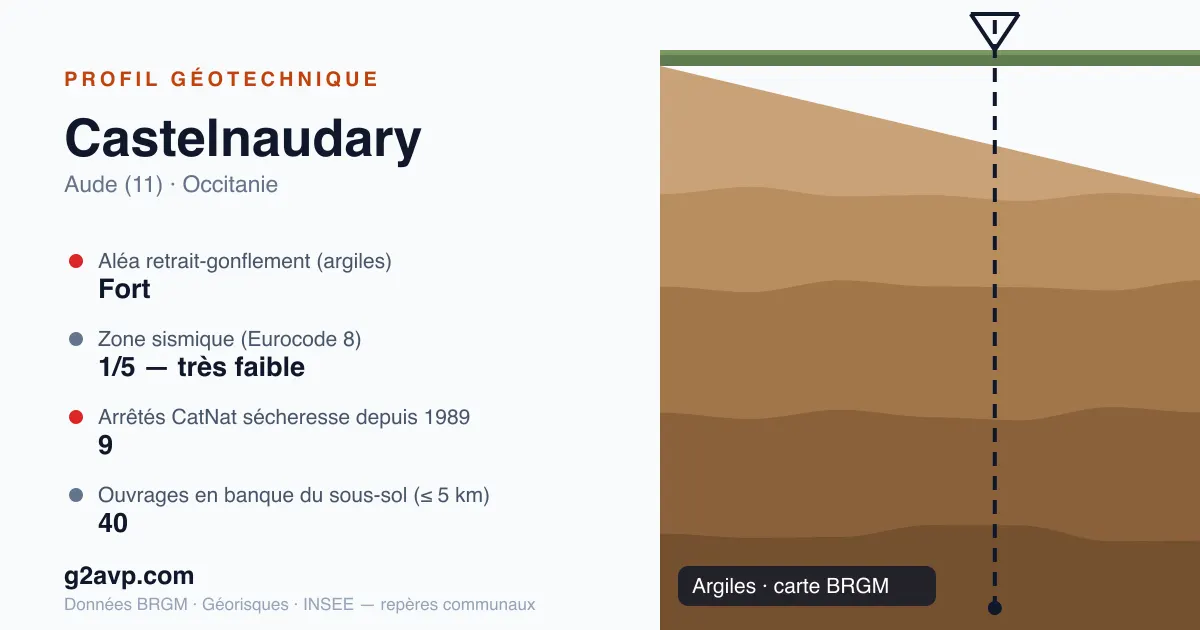 PROFIL GÉOTECHNIQUE

Castelnaudary

Aude (11) · Occitanie

Aléa retrait-gonflement (argiles)
Fort

Zone sismique (Eurocode 8)
1/5 — très faible

Arrêtés CatNat sécheresse depuis 1989
9

Ouvrages en banque du sous-sol (≤ 5 km)
40

g2avp.com

Données BRGM · Géorisques · INSEE — repères communaux

Argiles · carte BRGM